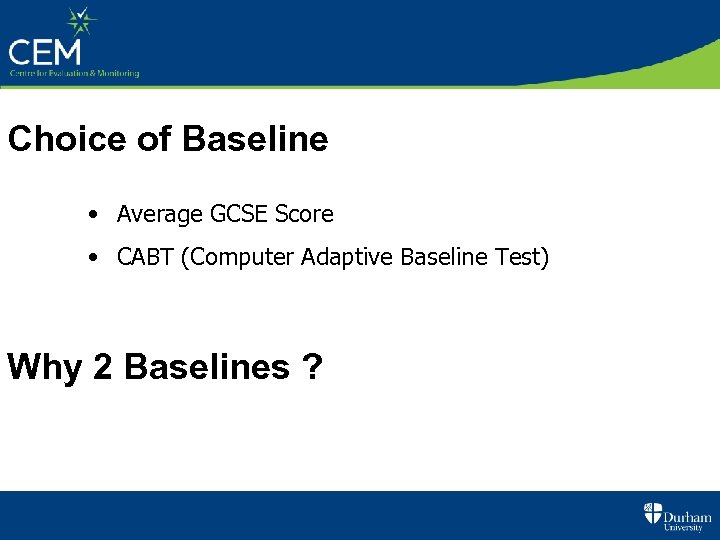 CEM
Centre for Evaluation & Monitoring

Choice of Baseline

• Average GCSE Score
• CABT (Computer Adaptive Baseline Test)

Why 2 Baselines ?

Durham University